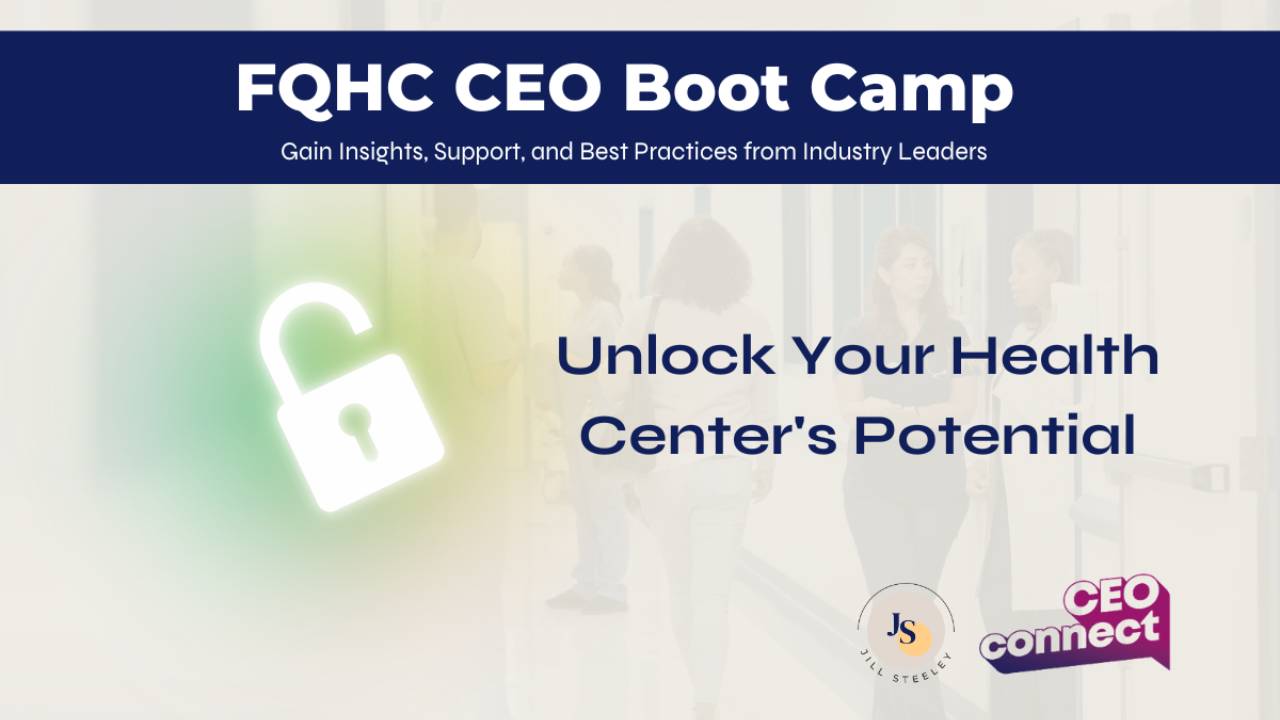 FQHC CEO Boot Camp

Gain Insights, Support, and Best Practices from Industry Leaders

Unlock Your Health Center's Potential

JS
JILL STEELEY

CEO connect